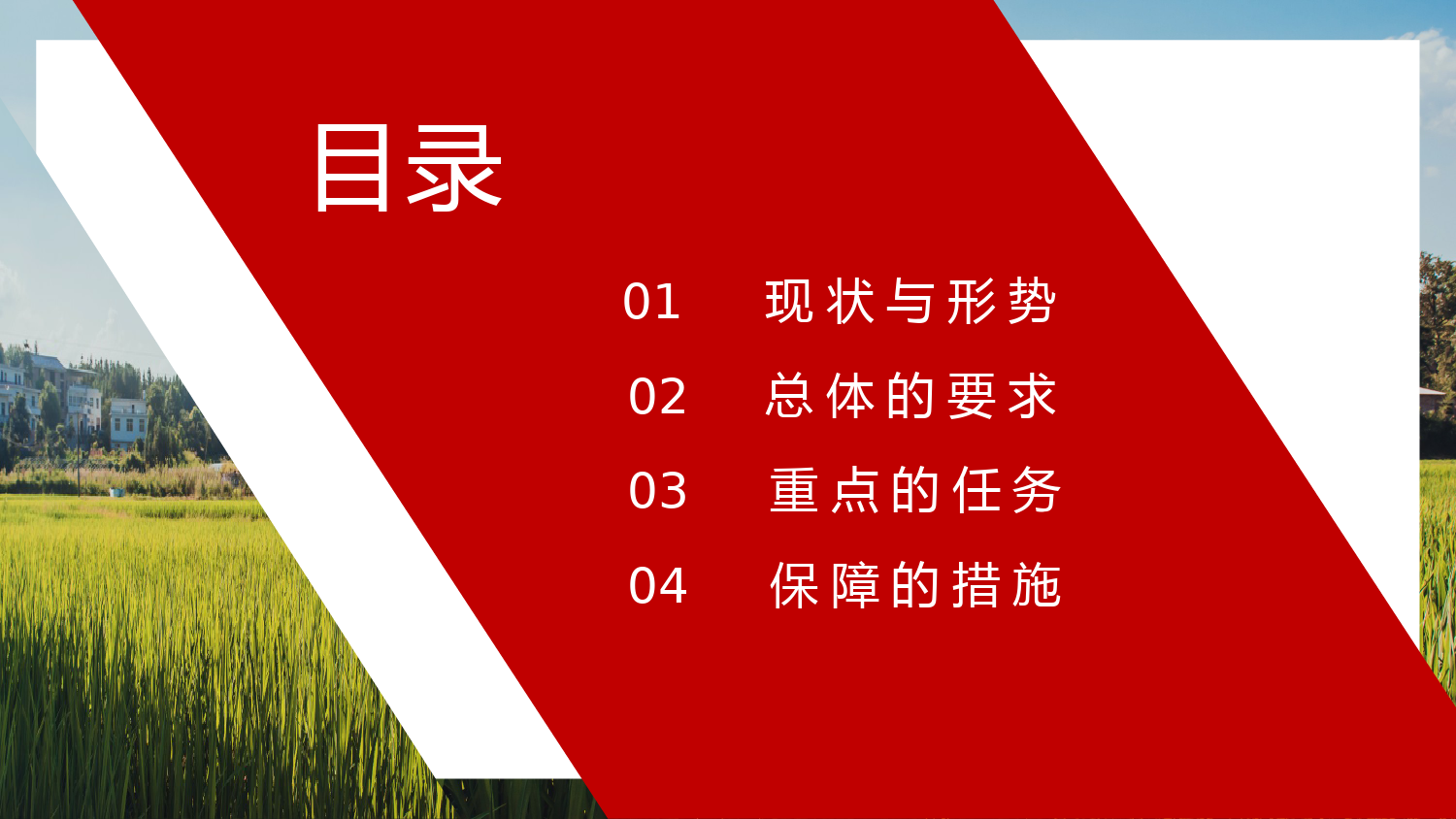 目录

01 现状与形势

02 总体的要求

03 重点的任务

04 保障的措施